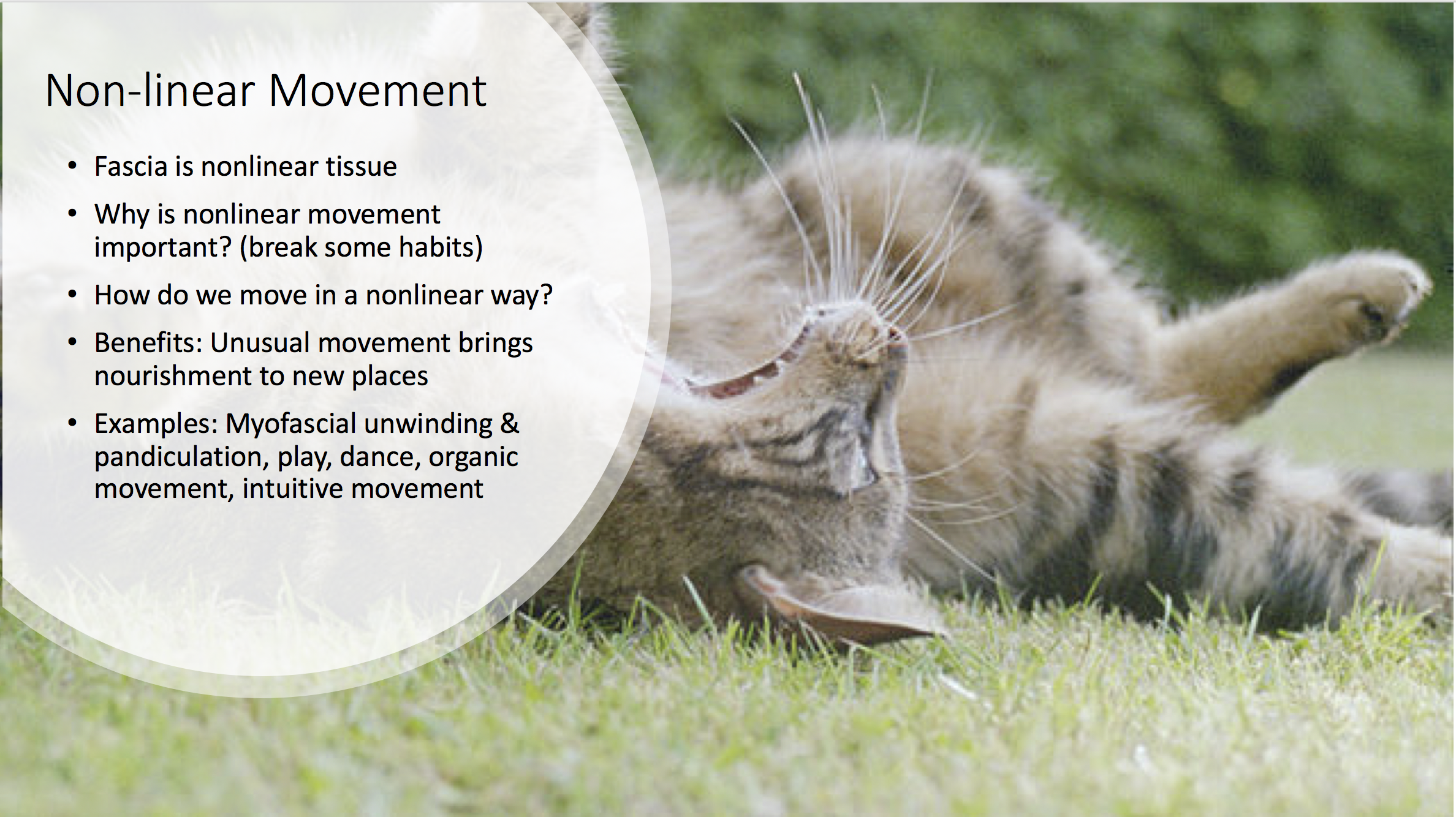 Non-linear Movement

• Fascia is nonlinear tissue
• Why is nonlinear movement important? (break some habits)
• How do we move in a nonlinear way?
• Benefits: Unusual movement brings nourishment to new places
• Examples: Myofascial unwinding & pandiculation, play, dance, organic movement, intuitive movement